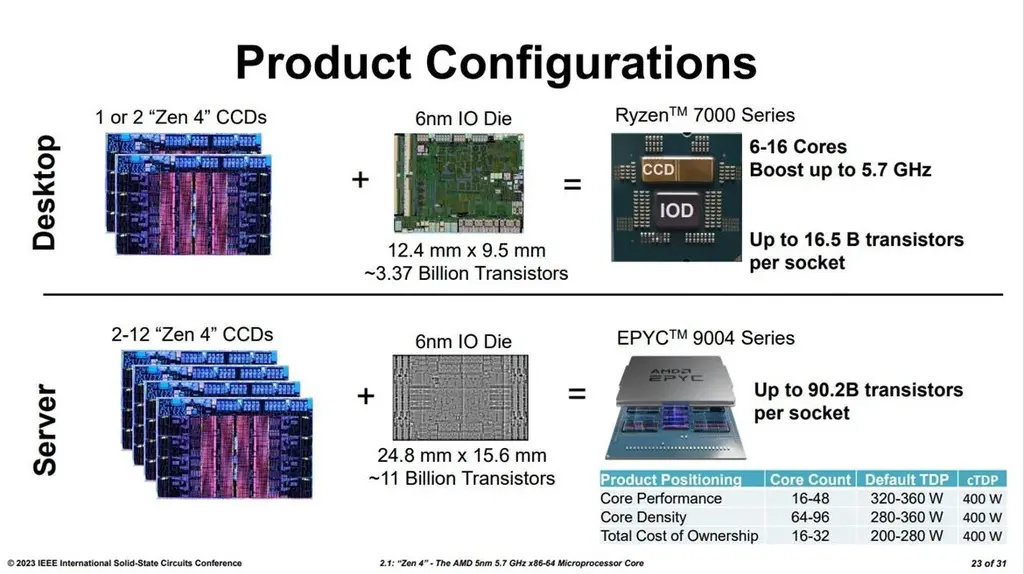 Product Configurations

Desktop

1 or 2 "Zen 4" CCDs

+

6nm IO Die

12.4 mm x 9.5 mm
~3.37 Billion Transistors

=

Ryzen$^{TM}$ 7000 Series

CCD

IOD

6-16 Cores
Boost up to 5.7 GHz

Up to 16.5 B transistors per socket

Server

2-12 "Zen 4" CCDs

+

6nm IO Die

24.8 mm x 15.6 mm
~11 Billion Transistors

=

EPYC$^{TM}$ 9004 Series

AMD EPYC

Up to 90.2B transistors per socket

| Product Positioning | Core Count | Default TDP | cTDP |
|---|---|---|---|
| Core Performance | 16-48 | 320-360 W | 400 W |
| Core Density | 64-96 | 280-360 W | 400 W |
| Total Cost of Ownership | 16-32 | 200-280 W | 400 W |

© 2023 IEEE International Solid-State Circuits Conference

2.1: "Zen 4" - The AMD 5nm 5.7 GHz x86-64 Microprocessor Core

23 of 31